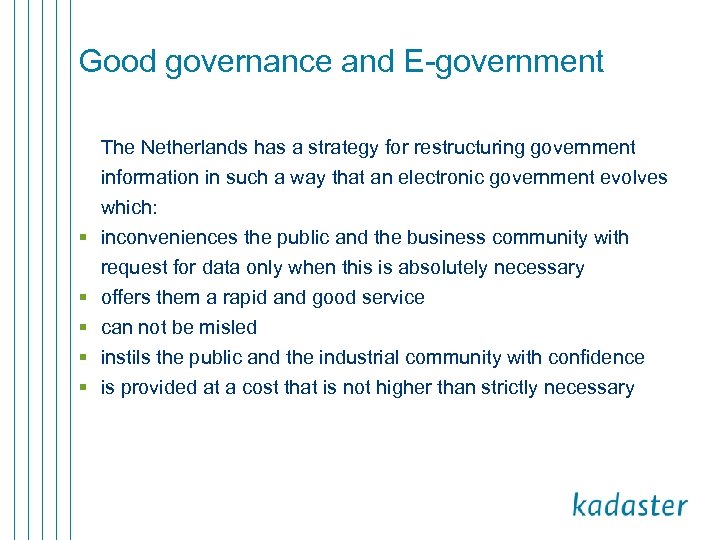 Good governance and E-government

The Netherlands has a strategy for restructuring government information in such a way that an electronic government evolves which:

- inconveniences the public and the business community with request for data only when this is absolutely necessary
- offers them a rapid and good service
- can not be misled
- instils the public and the industrial community with confidence
- is provided at a cost that is not higher than strictly necessary

kadaster